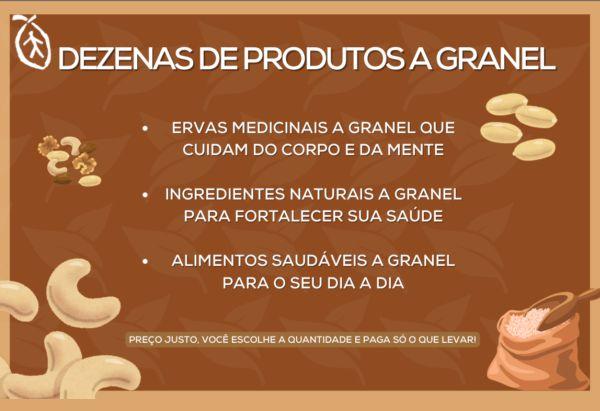 DEZENAS DE PRODUTOS A GRANEL

• ERVAS MEDICINAIS A GRANEL QUE CUIDAM DO CORPO E DA MENTE

• INGREDIENTES NATURAIS A GRANEL PARA FORTALECER SUA SAÚDE

• ALIMENTOS SAUDÁVEIS A GRANEL PARA O SEU DIA A DIA

PREÇO JUSTO, VOCÊ ESCOLHE A QUANTIDADE E PAGA SÓ O QUE LEVAR!